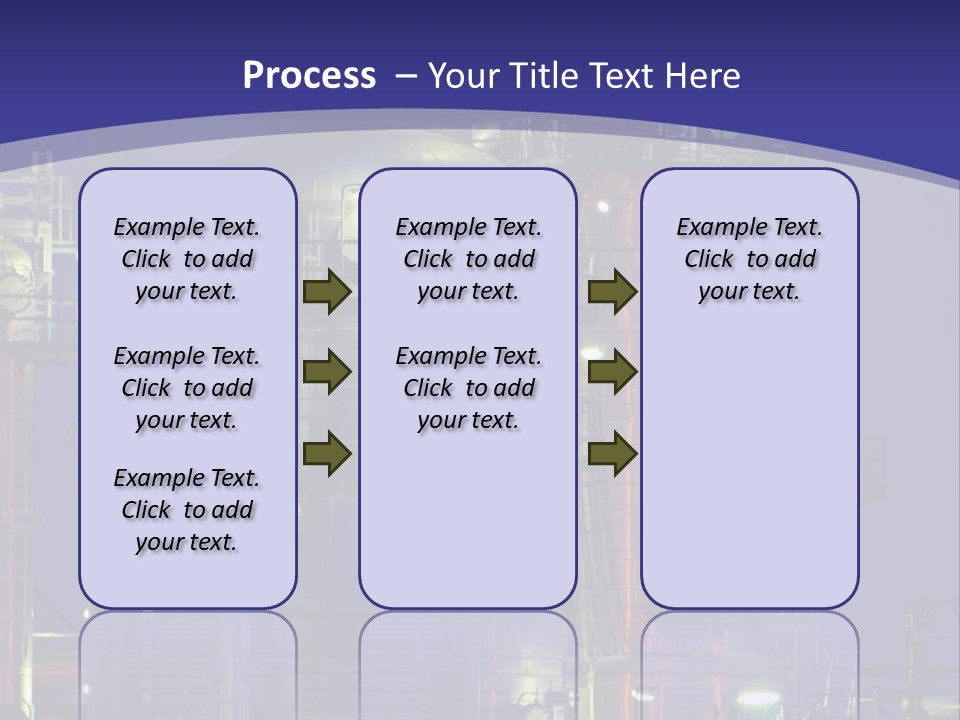 Process – Your Title Text Here

Example Text. Click to add your text.

Example Text. Click to add your text.

Example Text. Click to add your text.

Example Text. Click to add your text.

Example Text. Click to add your text.

Example Text. Click to add your text.